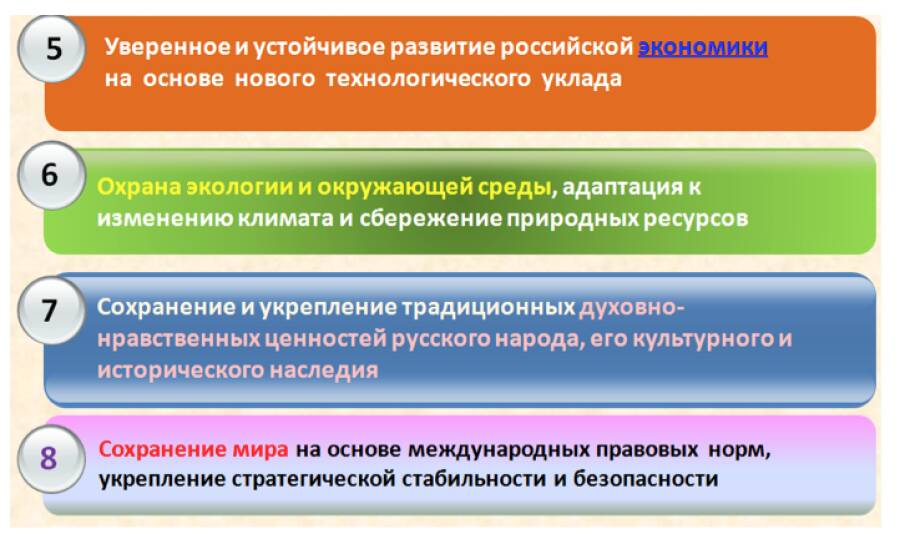 5
Уверенное и устойчивое развитие российской экономики на основе нового технологического уклада

6
Охрана экологии и окружающей среды, адаптация к изменению климата и сбережение природных ресурсов

7
Сохранение и укрепление традиционных духовно-нравственных ценностей русского народа, его культурного и исторического наследия

8
Сохранение мира на основе международных правовых норм, укрепление стратегической стабильности и безопасности